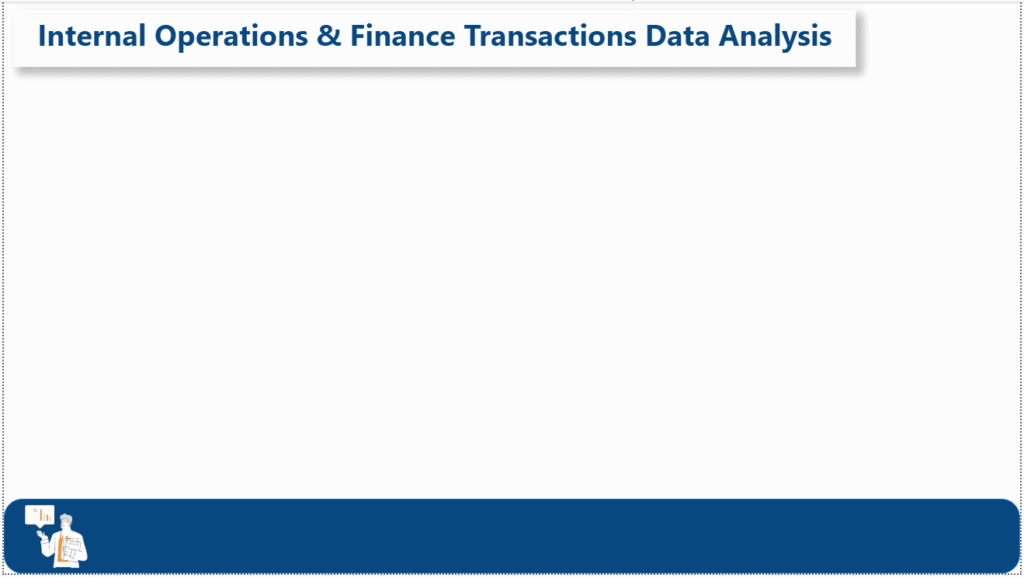 Internal Operations & Finance Transactions Data Analysis